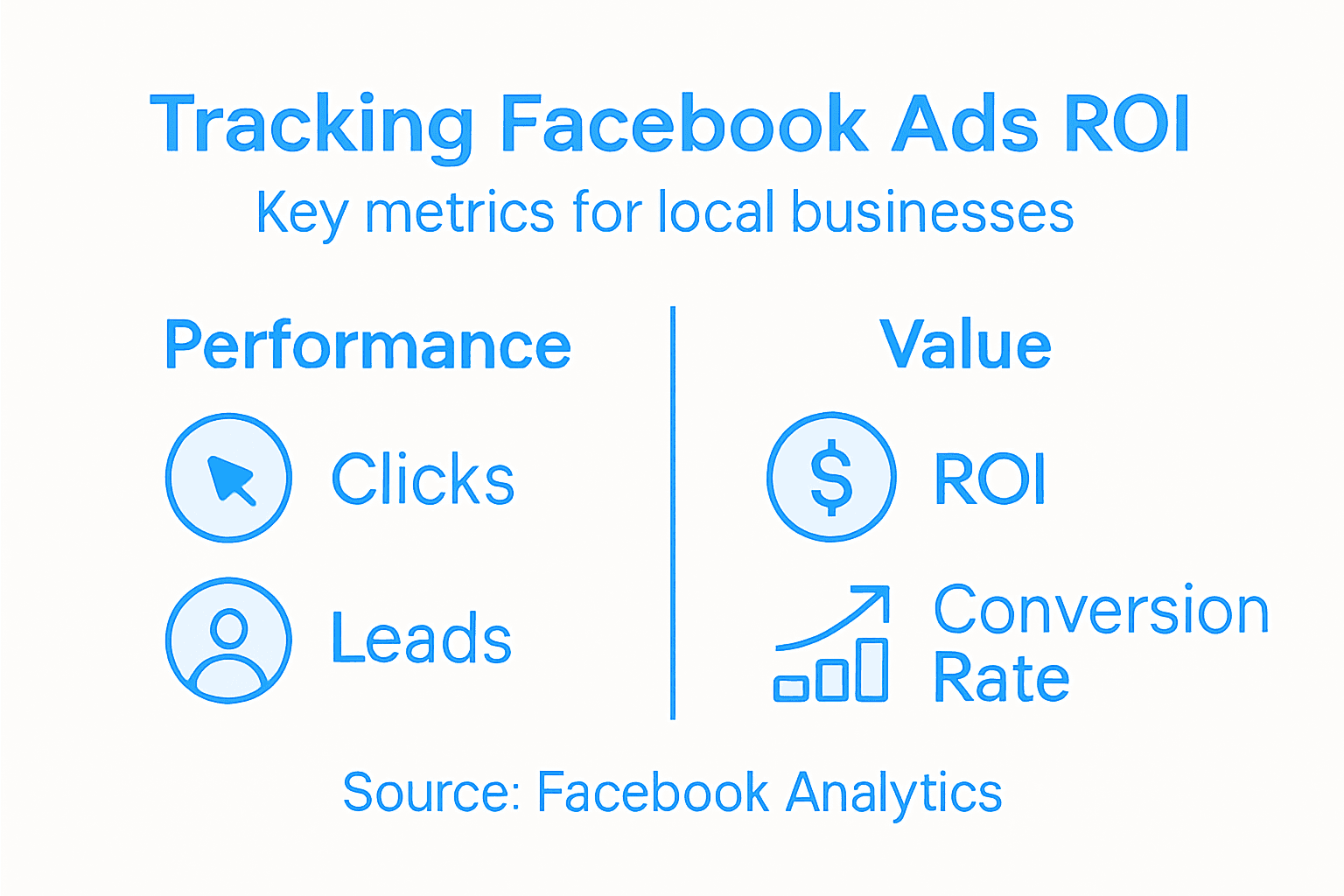 Tracking Facebook Ads ROI

Key metrics for local businesses

Performance

Clicks

Leads

Value

$

ROI

Conversion Rate

Source: Facebook Analytics